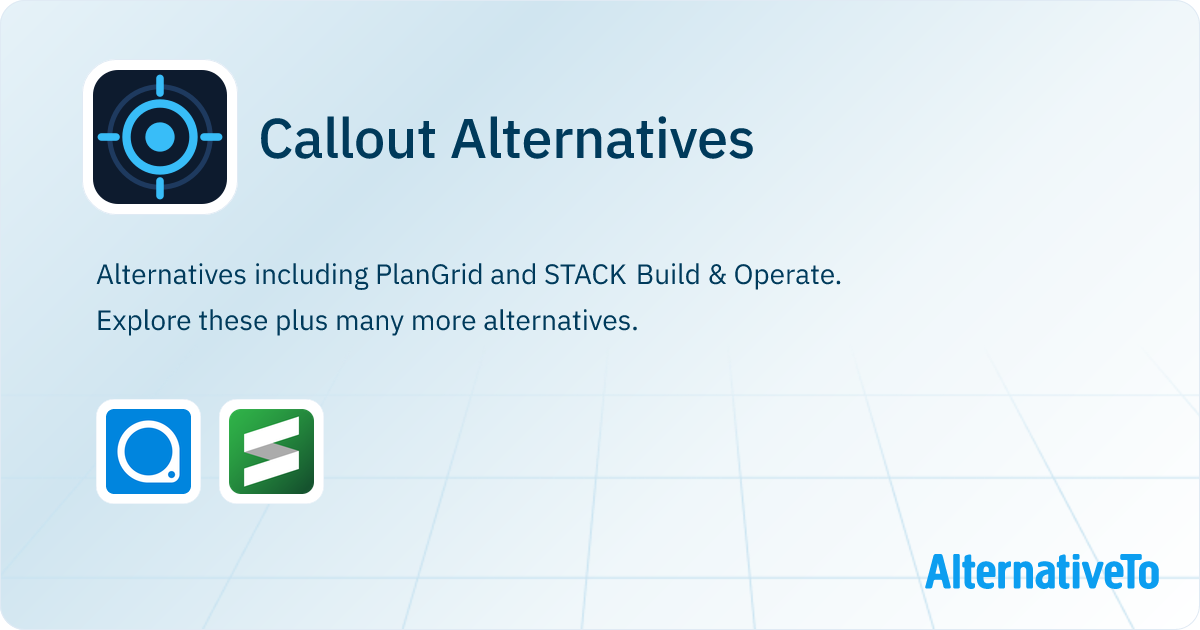 Callout Alternatives

Alternatives including PlanGrid and STACK Build & Operate. Explore these plus many more alternatives.

AlternativeTo